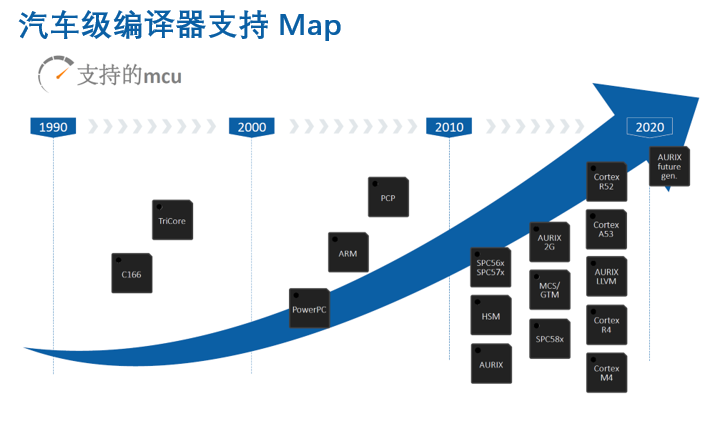 汽车级编译器支持 Map

支持的mcu

1990

2000

2010

2020

C166

TriCore

PowerPC

ARM

PCP

SPC56x SPC57x

HSM

AURIX

AURIX 2G

MCS/ GTM

SPC58x

Cortex R52

Cortex A53

AURIX LLVM

Cortex R4

Cortex M4

AURIX future gen.